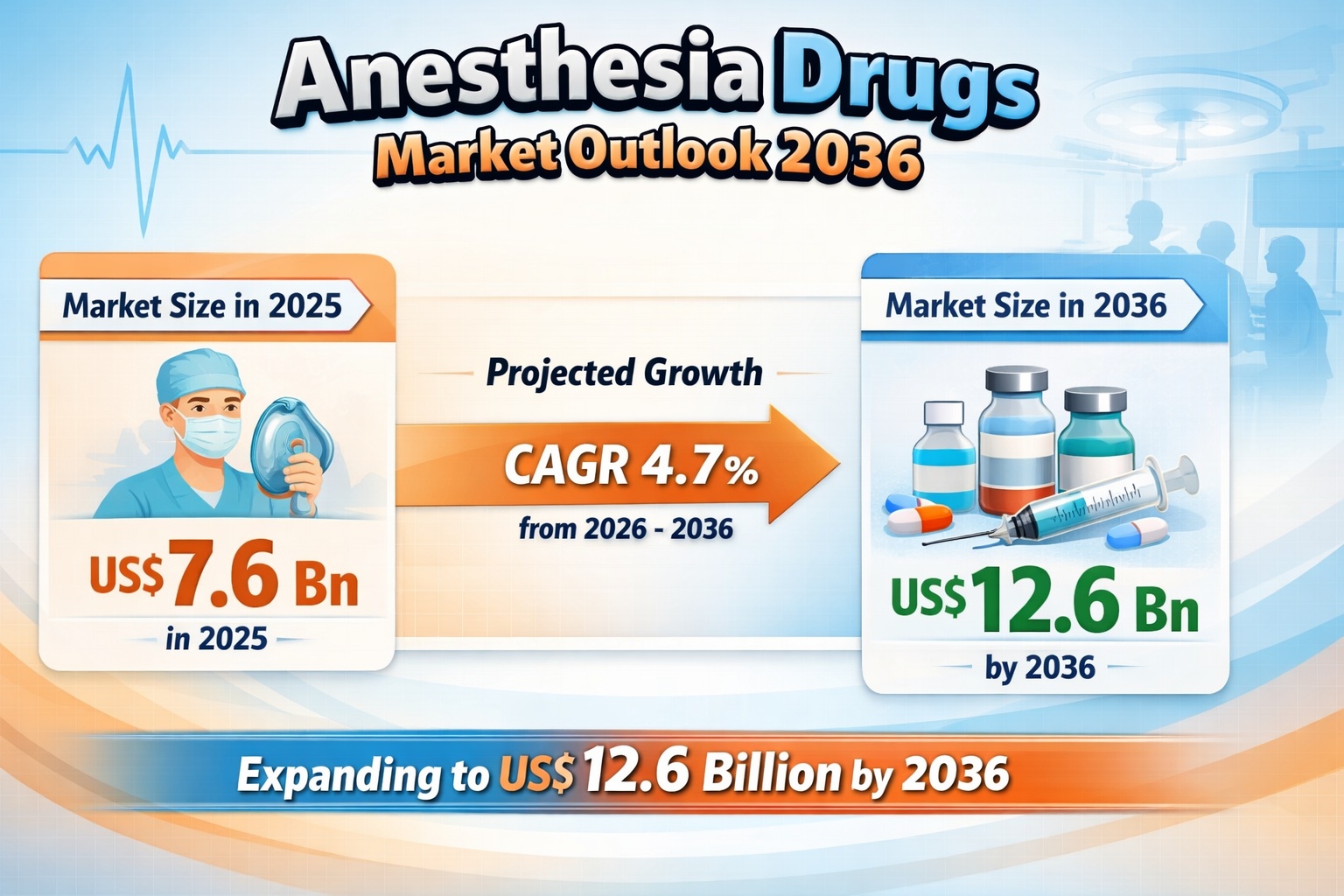 Anesthesia Drugs
Market Outlook 2036

Market Size in 2025

US$7.6 Bn
in 2025

Projected Growth

CAGR 4.7%
from 2026 - 2036

Market Size in 2036

US$12.6 Bn
by 2036

Expanding to US$ 12.6 Billion by 2036